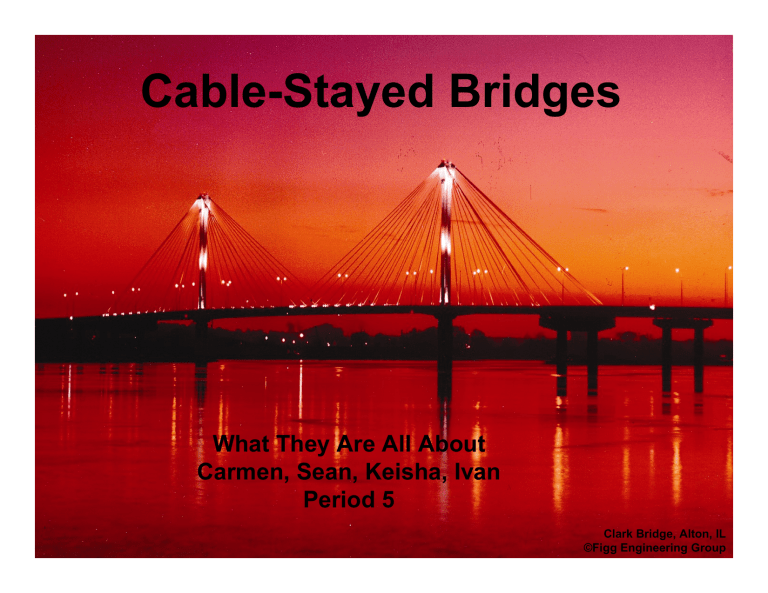 Cable-Stayed Bridges

What They Are All About
Carmen, Sean, Keisha, Ivan
Period 5

Clark Bridge, Alton, IL
©Figg Engineering Group